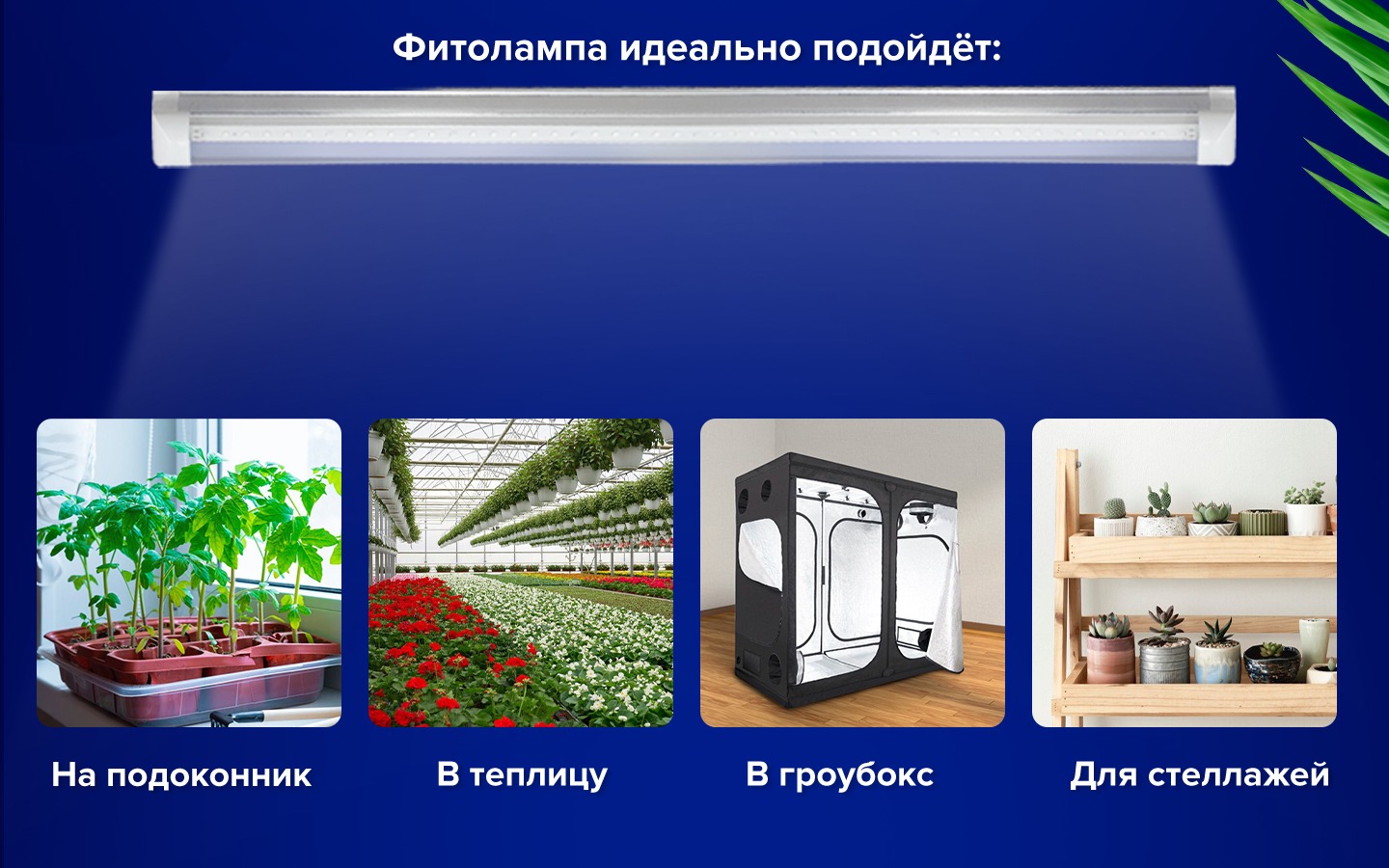 Фитолампа идеально подойдёт:

На подоконник

В теплицу

В гроубокс

Для стеллажей